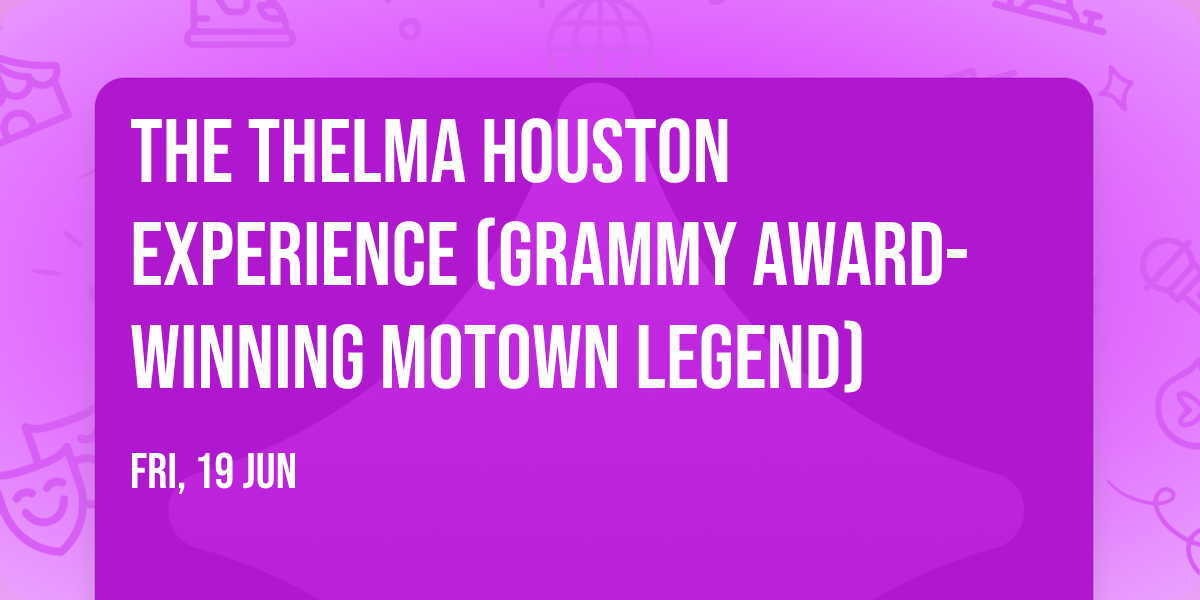 THE THELMA HOUSTON EXPERIENCE (GRAMMY AWARD-WINNING MOTOWN LEGEND)

FRI, 19 JUN